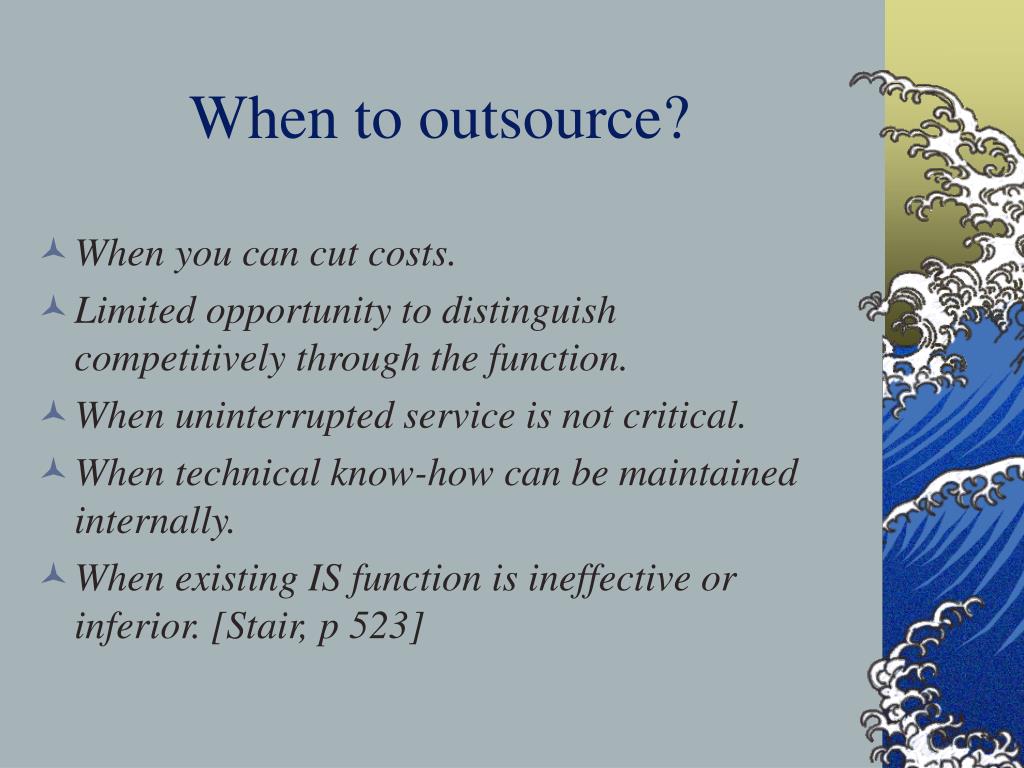 When to outsource?

When you can cut costs.

Limited opportunity to distinguish competitively through the function.

When uninterrupted service is not critical.

When technical know-how can be maintained internally.

When existing IS function is ineffective or inferior. [Stair, p 523]